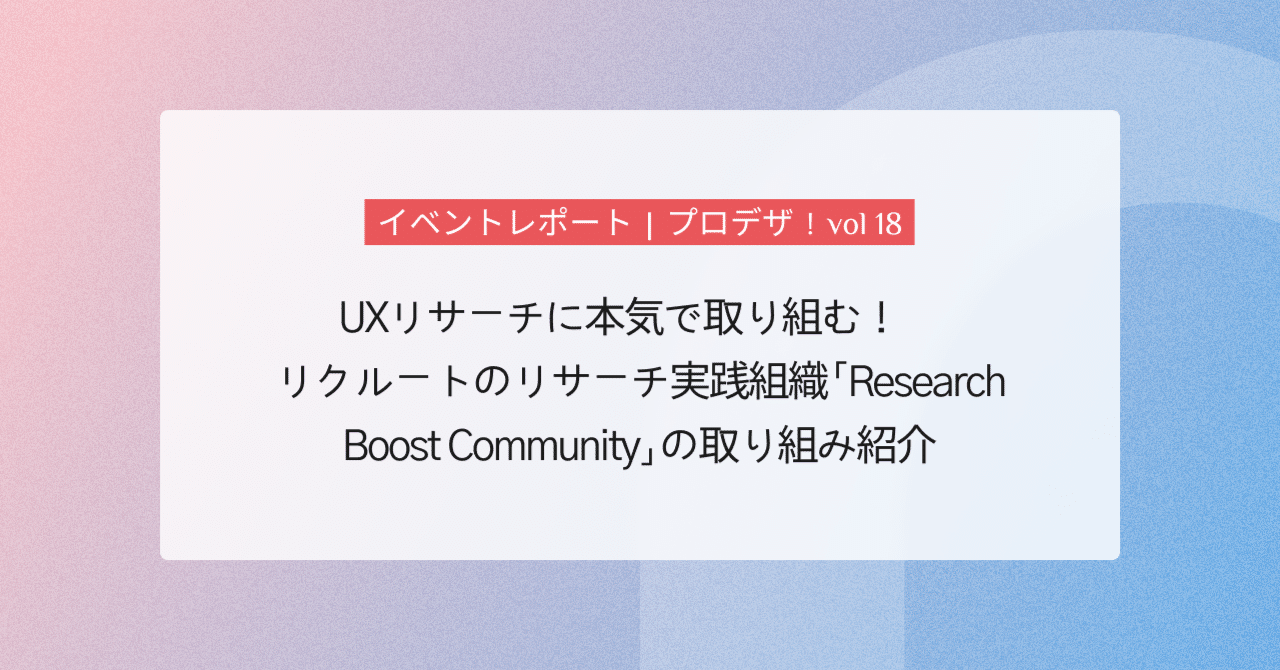 イベントレポート | プロデザ！vol 18

UXリサーチに本気で取り組む！
リクルートのリサーチ実践組織「Research Boost Community」の取り組み紹介